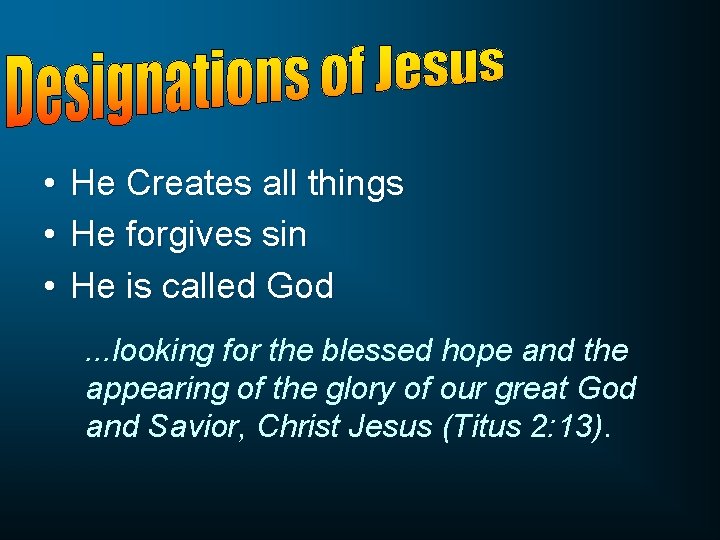 Designations of Jesus

• He Creates all things
• He forgives sin
• He is called God

...looking for the blessed hope and the appearing of the glory of our great God and Savior, Christ Jesus (Titus 2:13).